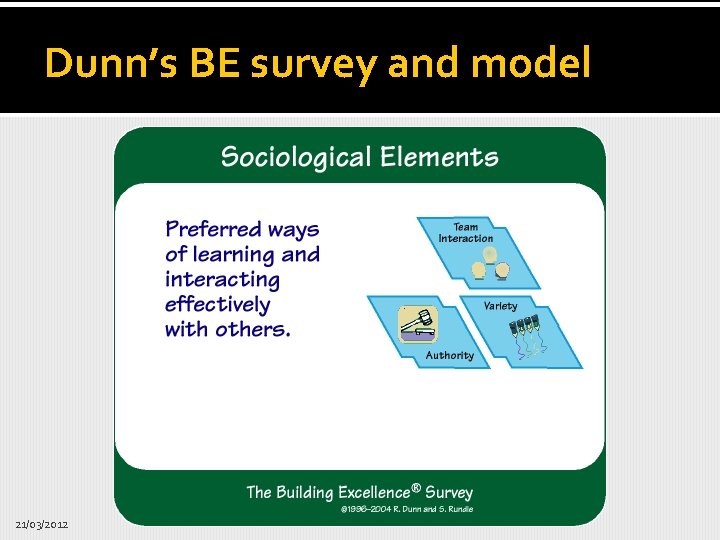 Dunn's BE survey and model

Sociological Elements

Preferred ways of learning and interacting effectively with others.

Team Interaction

Variety

Authority

The Building Excellence® Survey

©1996–2004 R. Dunn and S. Rundle

21/03/2012